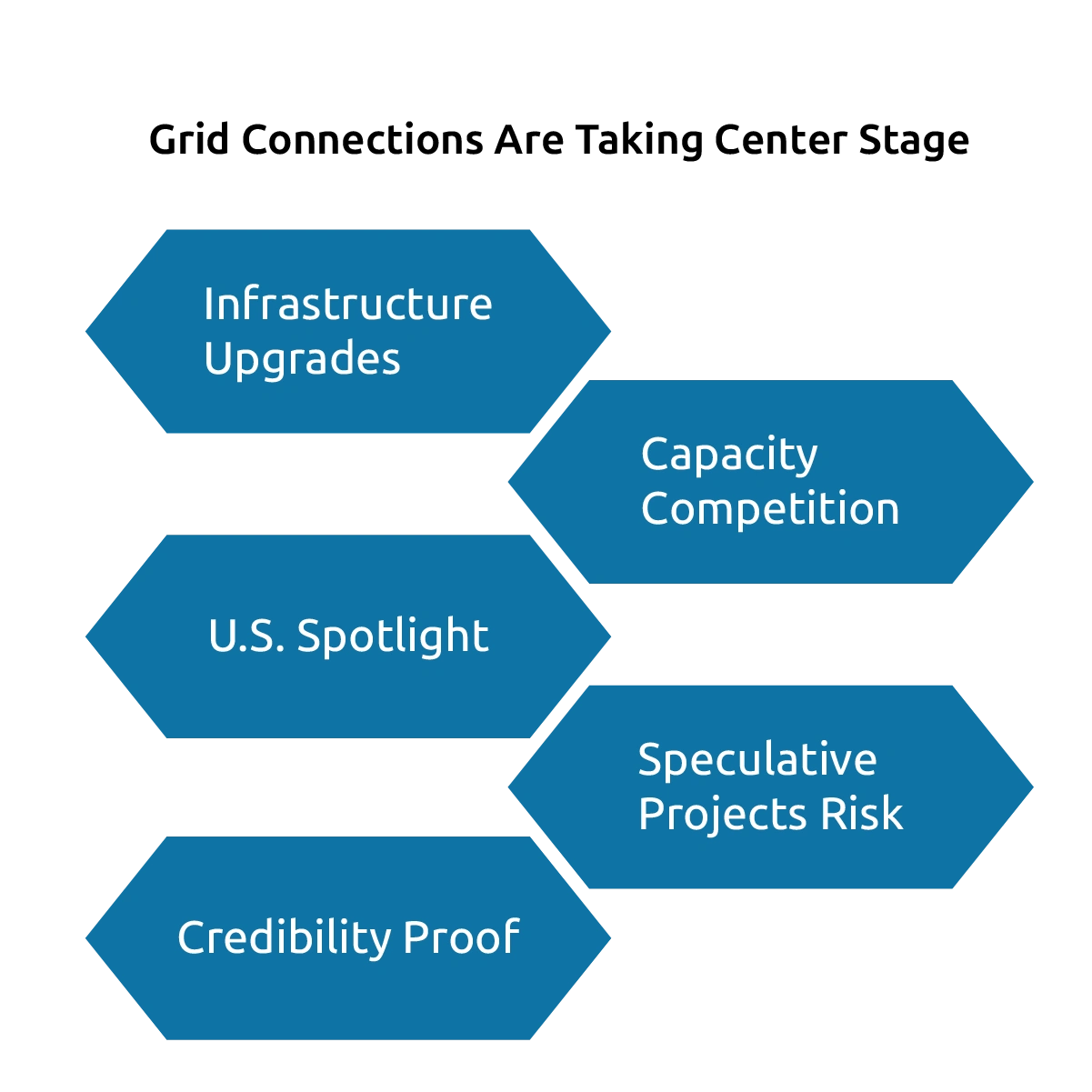 Grid Connections Are Taking Center Stage

Infrastructure Upgrades

Capacity Competition

U.S. Spotlight

Speculative Projects Risk

Credibility Proof